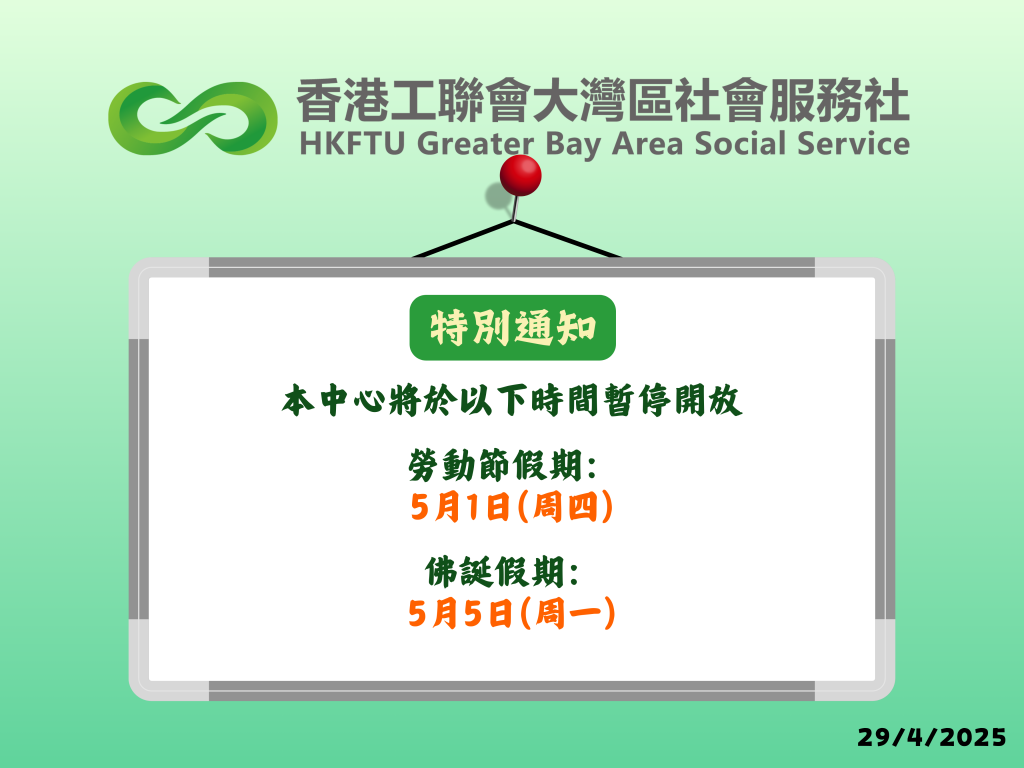 香港工聯會大灣區社會服務社
HKFTU Greater Bay Area Social Service

特別通知

本中心將於以下時間暫停開放

勞動節假期:
5月1日(周四)

佛誕假期:
5月5日(周一)

29/4/2025